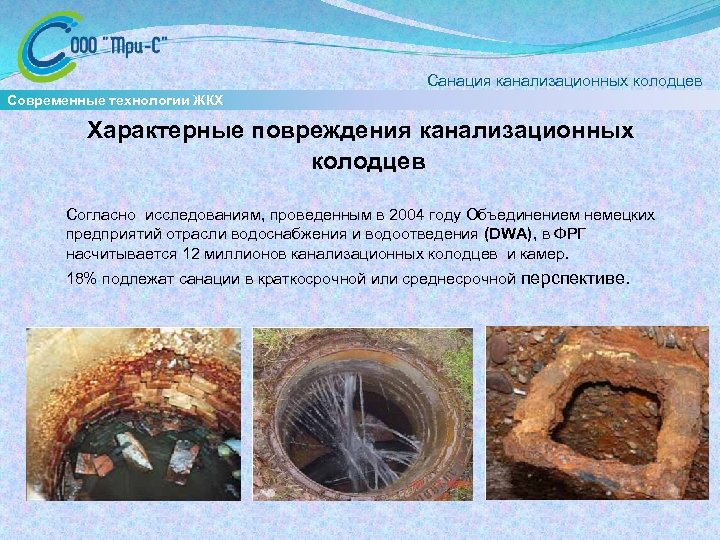 ООО "Три-С"

Санация канализационных колодцев

Современные технологии ЖКХ

Характерные повреждения канализационных колодцев

Согласно исследованиям, проведенным в 2004 году Объединением немецких предприятий отрасли водоснабжения и водоотведения (DWA), в ФРГ насчитывается 12 миллионов канализационных колодцев и камер.

18% подлежат санации в краткосрочной или среднесрочной перспективе.